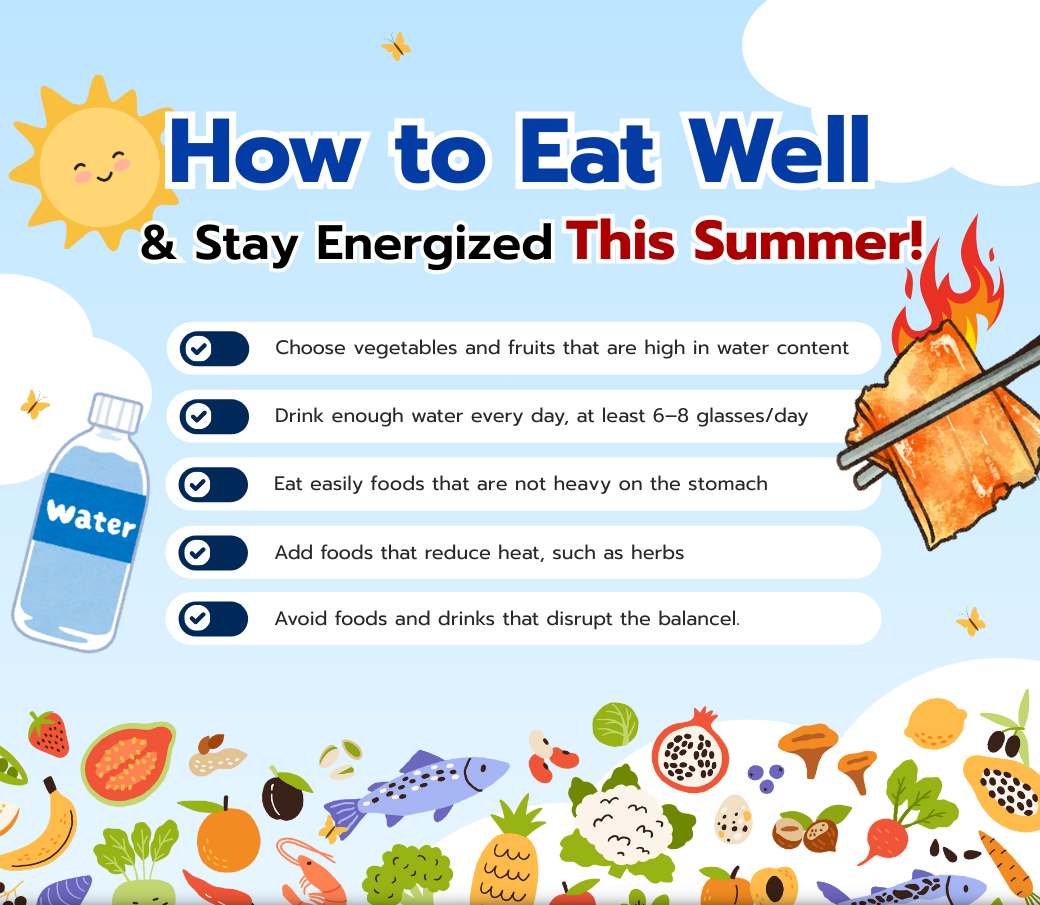 How to Eat Well

& Stay Energized This Summer!

Choose vegetables and fruits that are high in water content

Drink enough water every day, at least 6–8 glasses/day

Eat easily foods that are not heavy on the stomach

Add foods that reduce heat, such as herbs

Avoid foods and drinks that disrupt the balancel.

Water